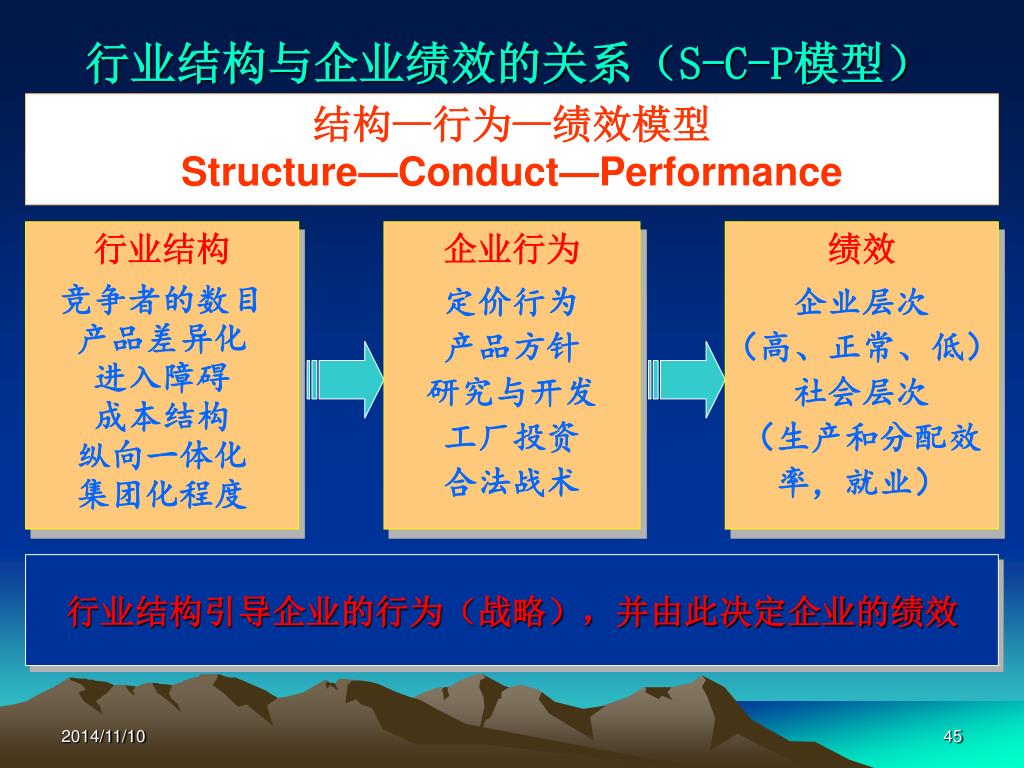 行业结构与企业绩效的关系（S-C-P模型）

结构—行为—绩效模型
Structure—Conduct—Performance

行业结构
竞争者的数目
产品差异化
进入障碍
成本结构
纵向一体化
集团化程度

企业行为
定价行为
产品方针
研究与开发
工厂投资
合法战术

绩效
企业层次
（高、正常、低）
社会层次
（生产和分配效率，就业）

行业结构引导企业的行为（战略），并由此决定企业的绩效

2014/11/10

45